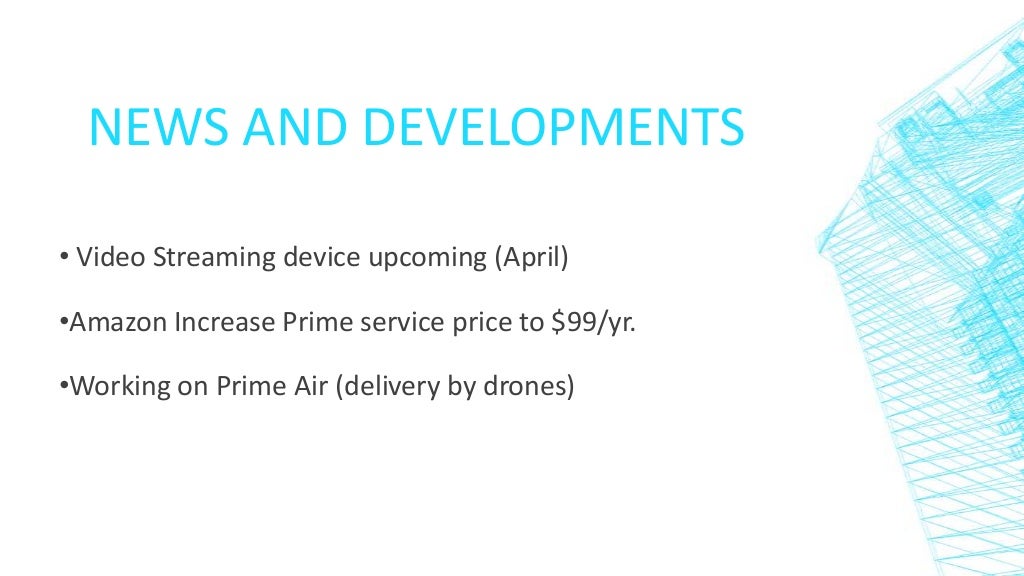 NEWS AND DEVELOPMENTS

• Video Streaming device upcoming (April)

•Amazon Increase Prime service price to \$99/yr.

•Working on Prime Air (delivery by drones)